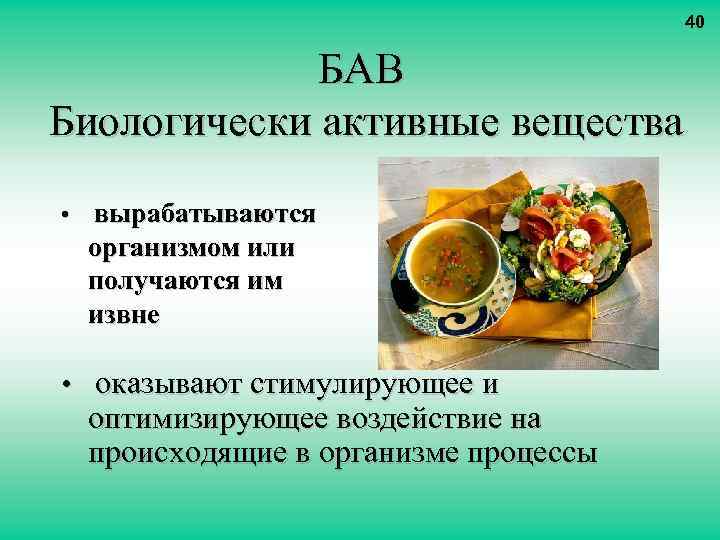 40

БАВ
Биологически активные вещества

• вырабатываются организмом или получаются им извне

• оказывают стимулирующее и оптимизирующее воздействие на происходящие в организме процессы